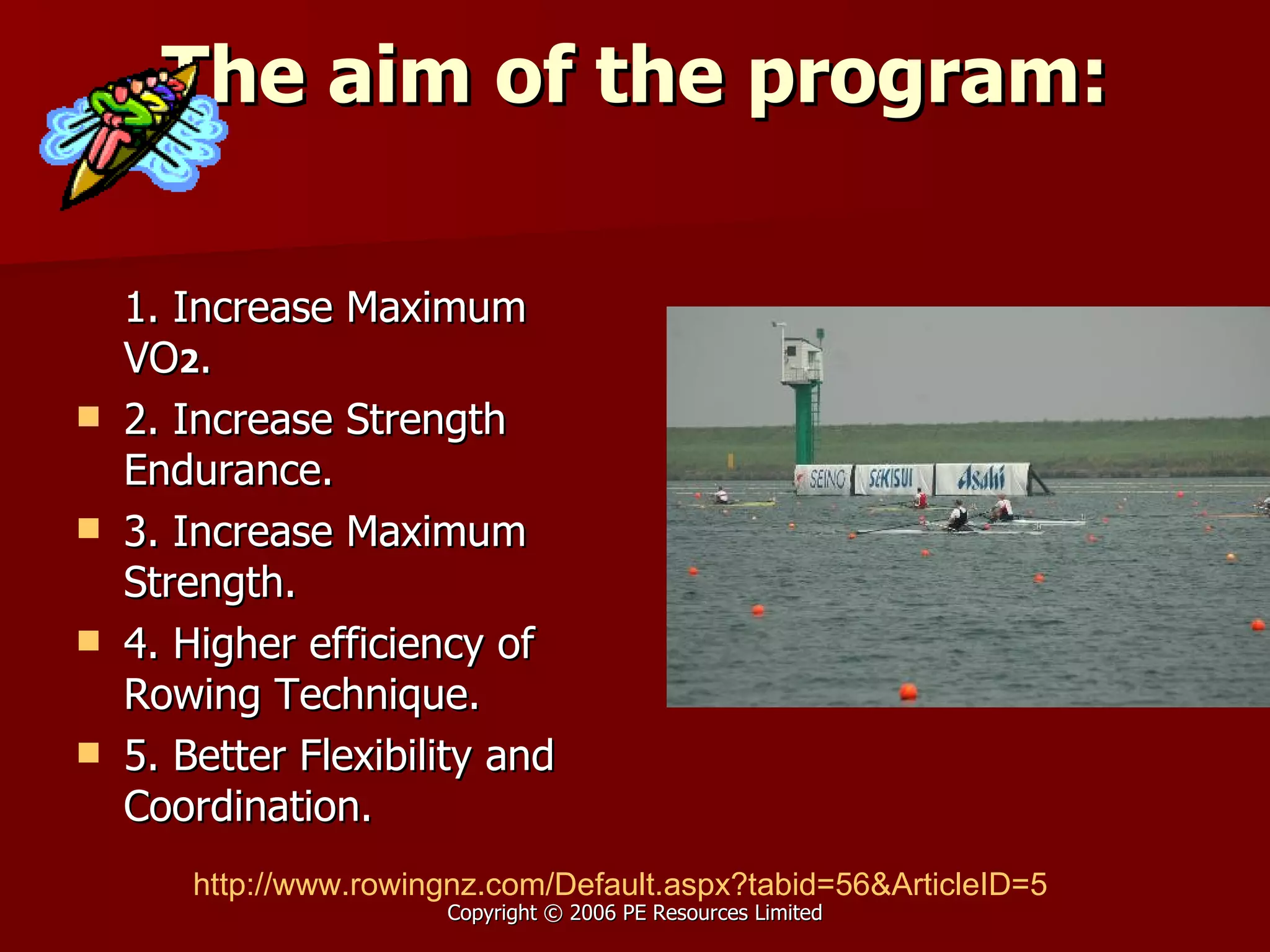 The aim of the program:

1. Increase Maximum $VO_2$.

2. Increase Strength Endurance.

3. Increase Maximum Strength.

4. Higher efficiency of Rowing Technique.

5. Better Flexibility and Coordination.

SEINO SEKISUI Asahi

http://www.rowingnz.com/Default.aspx?tabid=56&ArticleID=5
Copyright © 2006 PE Resources Limited